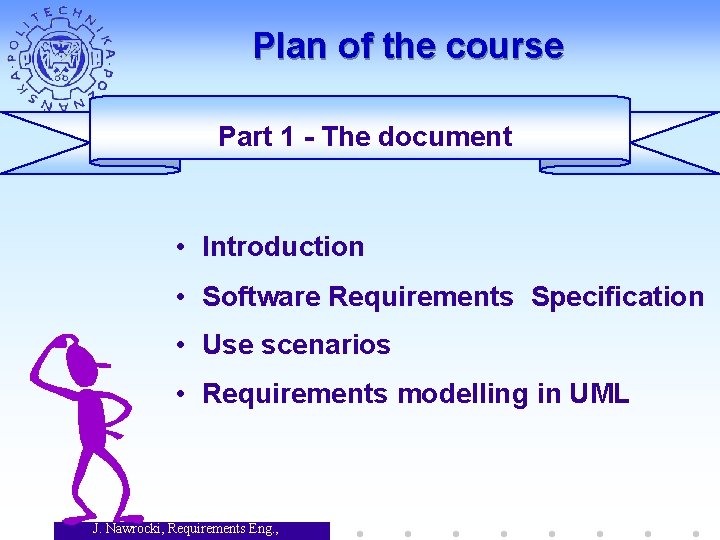 POLITECHNIKA POZNAŃSKA

Plan of the course

Part 1 - The document

• Introduction
• Software Requirements Specification
• Use scenarios
• Requirements modelling in UML

J. Nawrocki, Requirements Eng.,